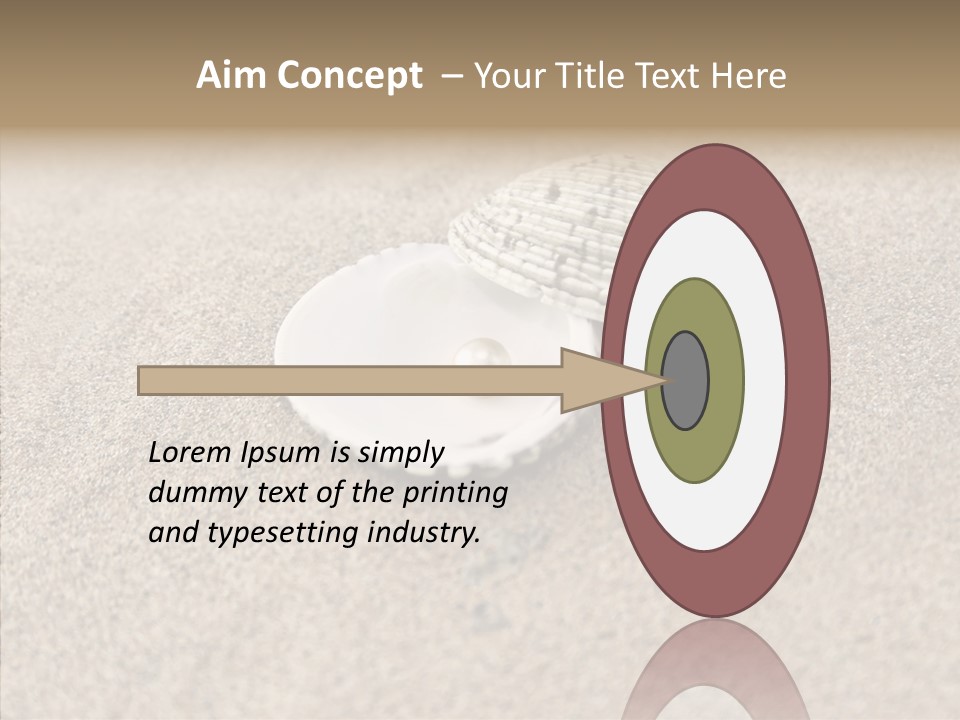 Aim Concept – Your Title Text Here

Lorem Ipsum is simply dummy text of the printing and typesetting industry.